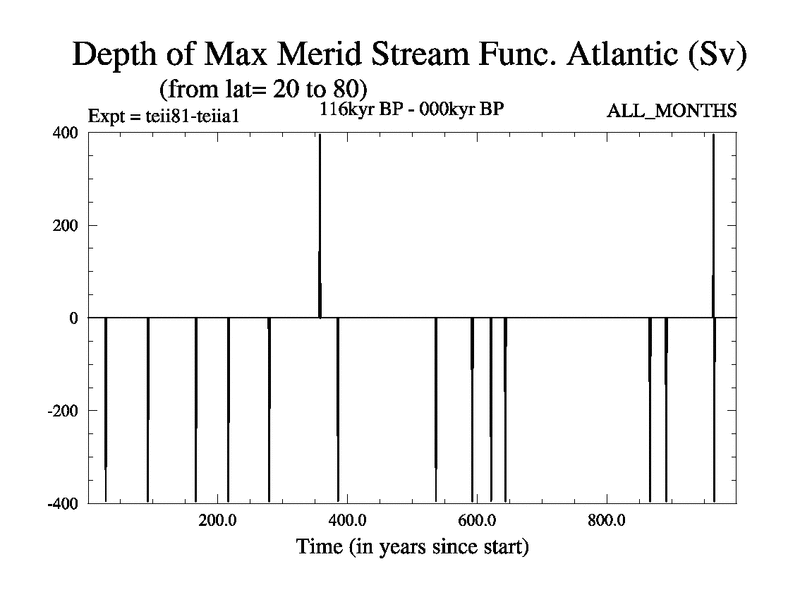 Depth of Max Merid Stream Func. Atlantic (Sv)
(from lat= 20 to 80)
Expt = teii81-teiia1
116kyr BP - 000kyr BP
ALL_MONTHS

400
200
0
-200
-400

200.0
400.0
600.0
800.0
Time (in years since start)